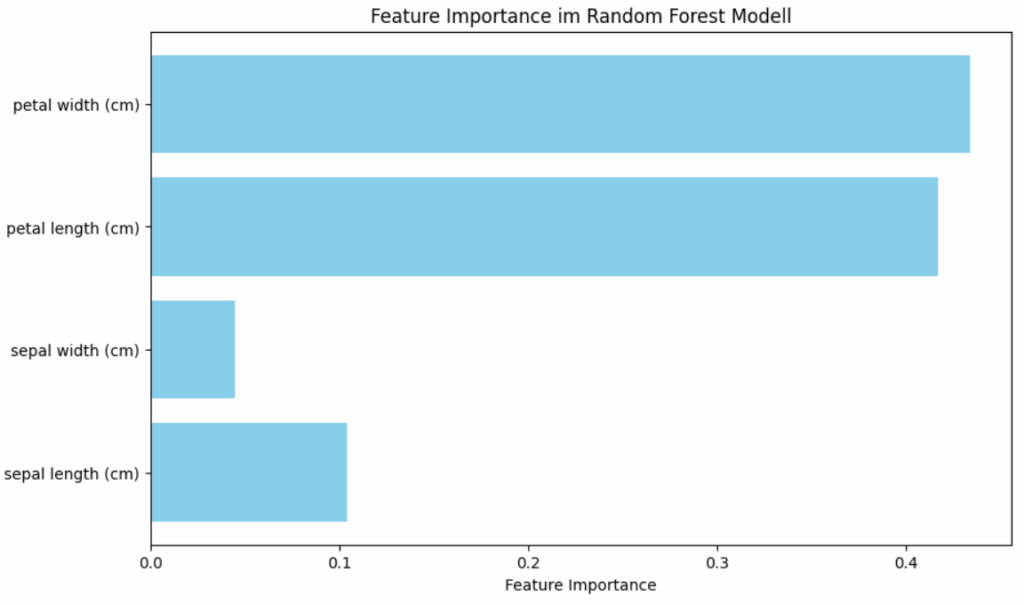 Feature Importance im Random Forest Modell

petal width (cm)
petal length (cm)
sepal width (cm)
sepal length (cm)

0.0
0.1
0.2
0.3
0.4

Feature Importance